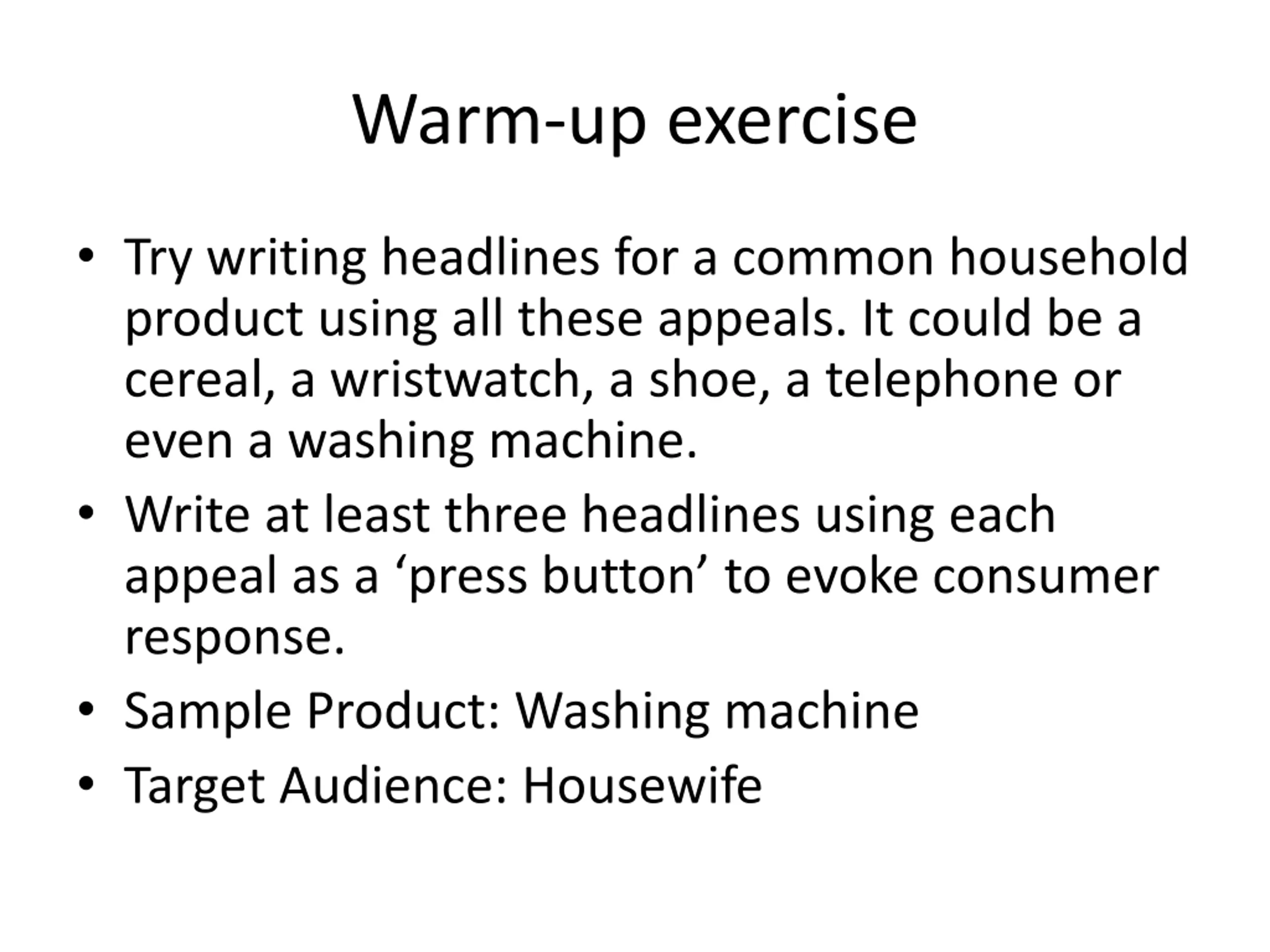 Warm-up exercise

• Try writing headlines for a common household product using all these appeals. It could be a cereal, a wristwatch, a shoe, a telephone or even a washing machine.
• Write at least three headlines using each appeal as a ‘press button’ to evoke consumer response.
• Sample Product: Washing machine
• Target Audience: Housewife